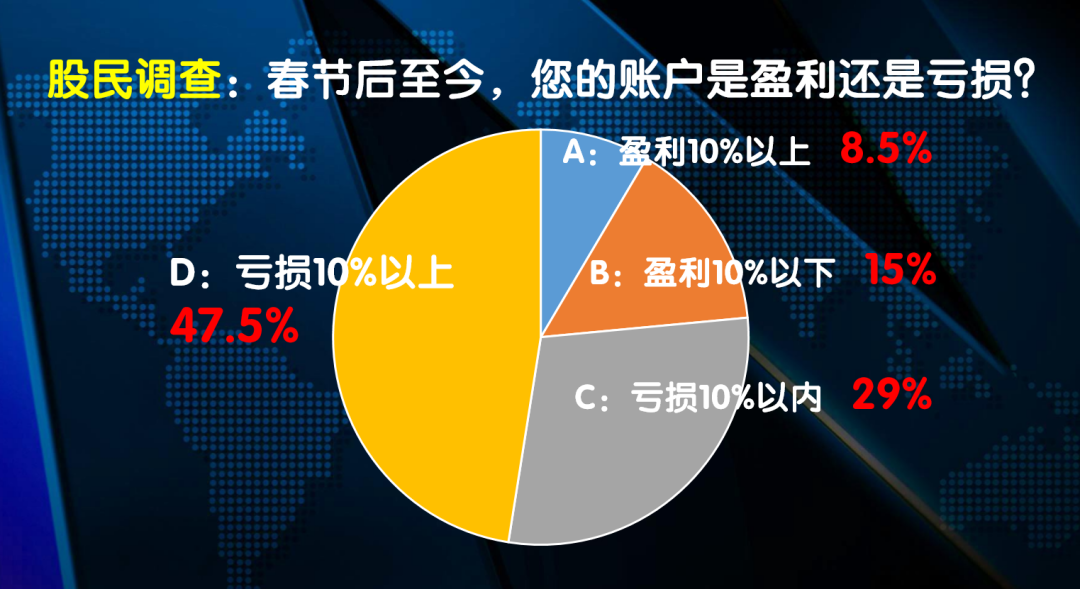 股民调查：春节后至今，您的账户是盈利还是亏损？

A：盈利10%以上 8.5%

B：盈利10%以下 15%

C：亏损10%以内 29%

D：亏损10%以上 47.5%